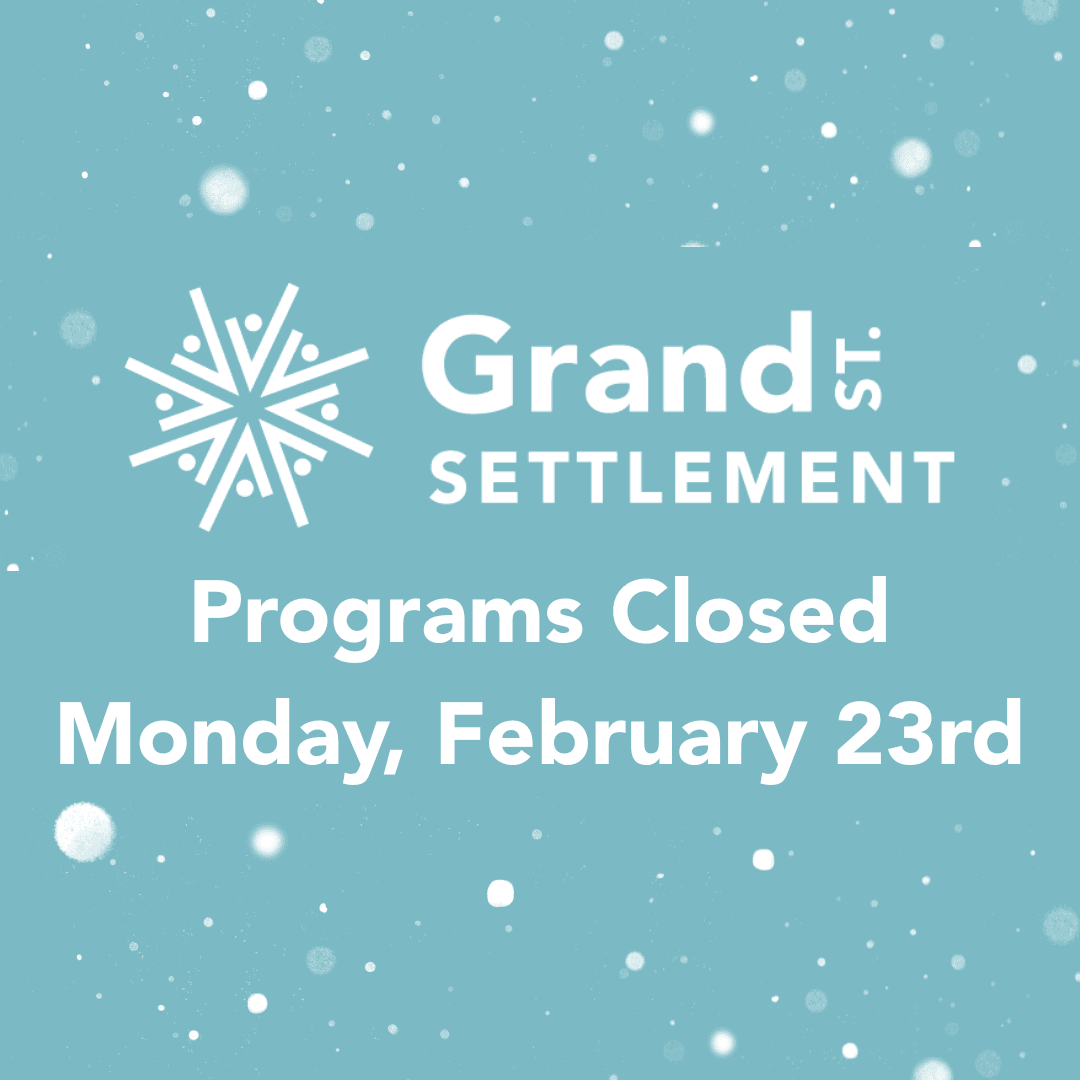 Grand ST.
SETTLEMENT

Programs Closed
Monday, February 23rd